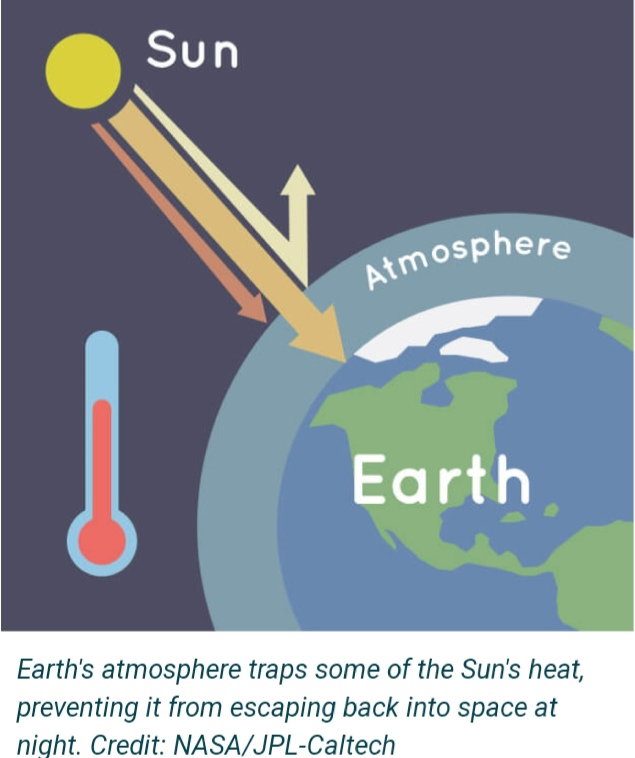 Sun

Atmosphere

Earth

Earth's atmosphere traps some of the Sun's heat, preventing it from escaping back into space at night. Credit: NASA/JPL-Caltech